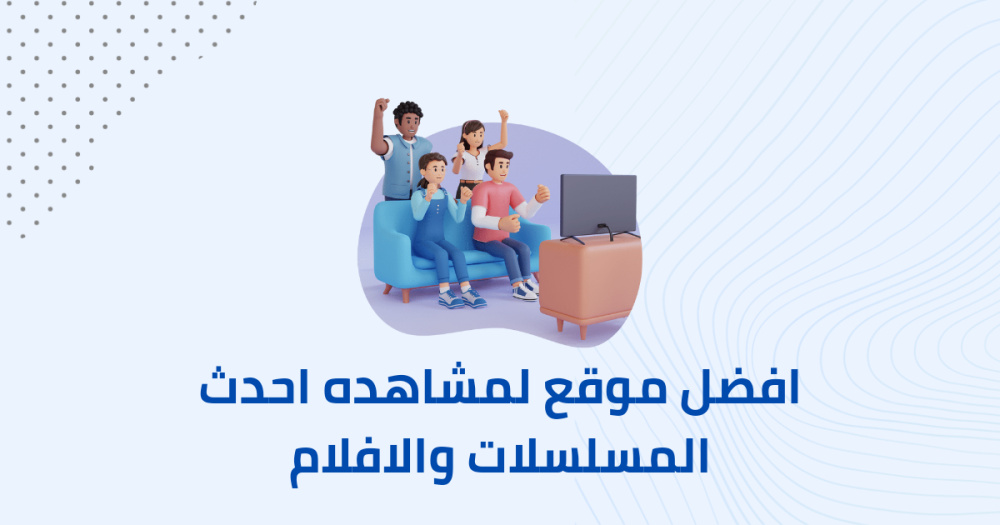 افضل موقع لمشاهده احدث المسلسلات والافلام